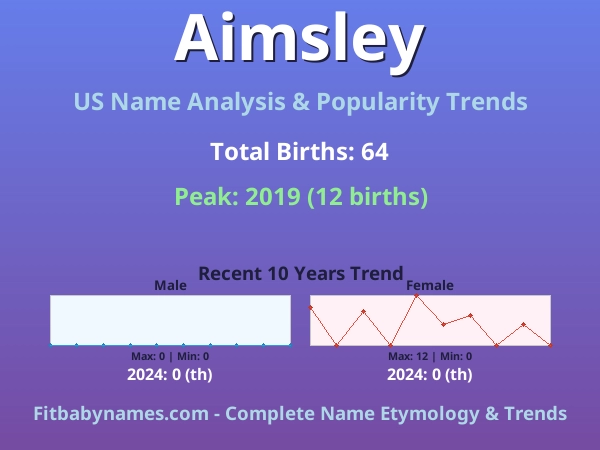 Aimsley

US Name Analysis & Popularity Trends

Total Births: 64

Peak: 2019 (12 births)

Recent 10 Years Trend

Male

Max: 0 | Min: 0

2024: 0 (th)

Female

Max: 12 | Min: 0

2024: 0 (th)

Fitbabynames.com - Complete Name Etymology & Trends